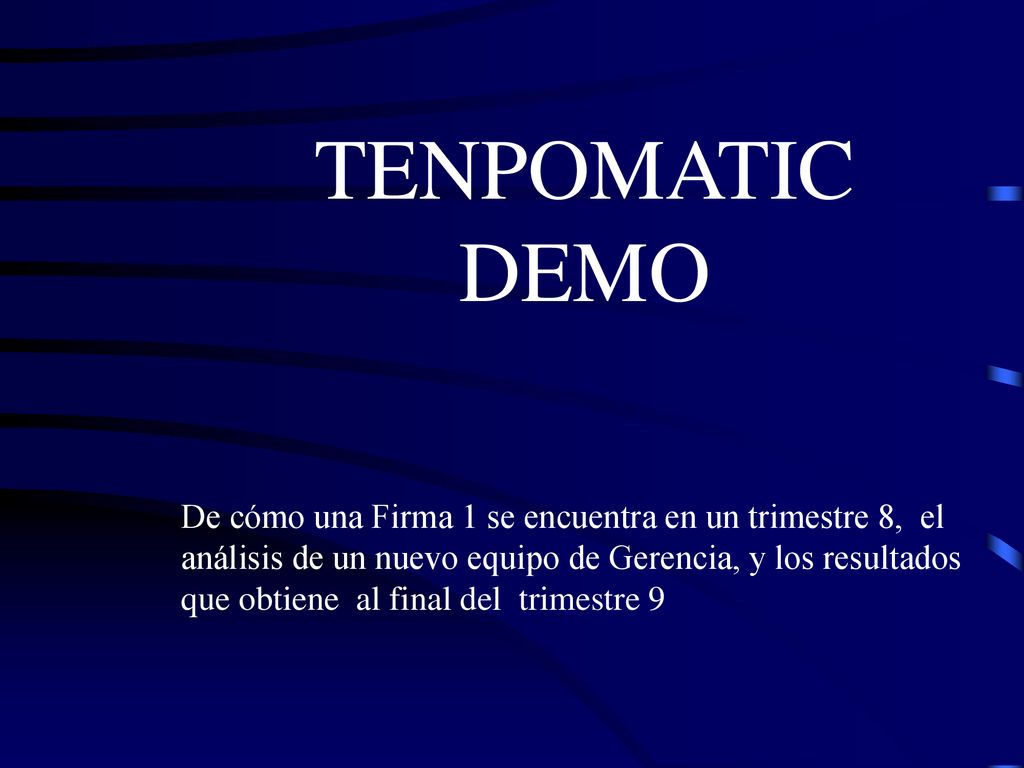 TENPOMATIC DEMO

De cómo una Firma 1 se encuentra en un trimestre 8, el análisis de un nuevo equipo de Gerencia, y los resultados que obtiene al final del trimestre 9